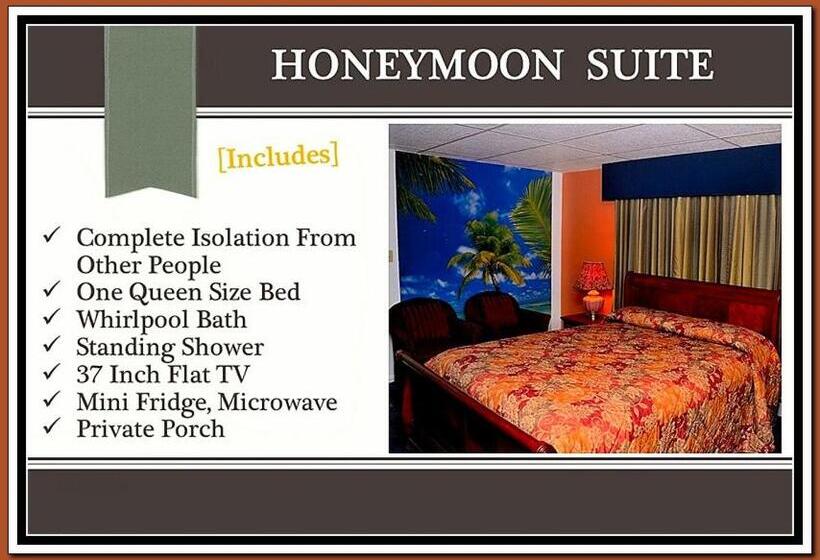 HONEYMOON SUITE

[Includes]

✓ Complete Isolation From Other People
✓ One Queen Size Bed
✓ Whirlpool Bath
✓ Standing Shower
✓ 37 Inch Flat TV
✓ Mini Fridge, Microwave
✓ Private Porch